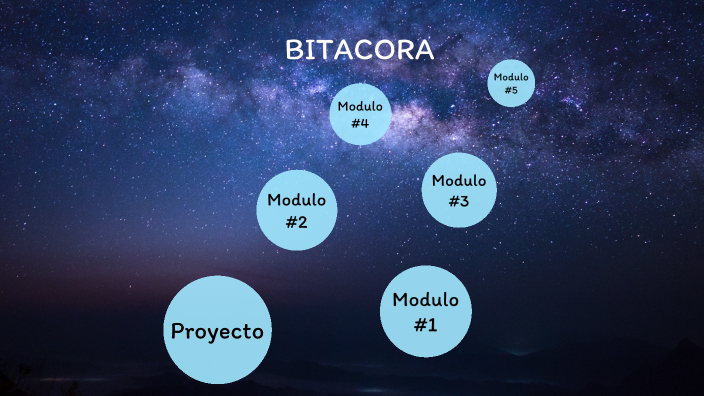 BITACORA

Modulo #5

Modulo #4

Modulo #3

Modulo #2

Modulo #1

Proyecto